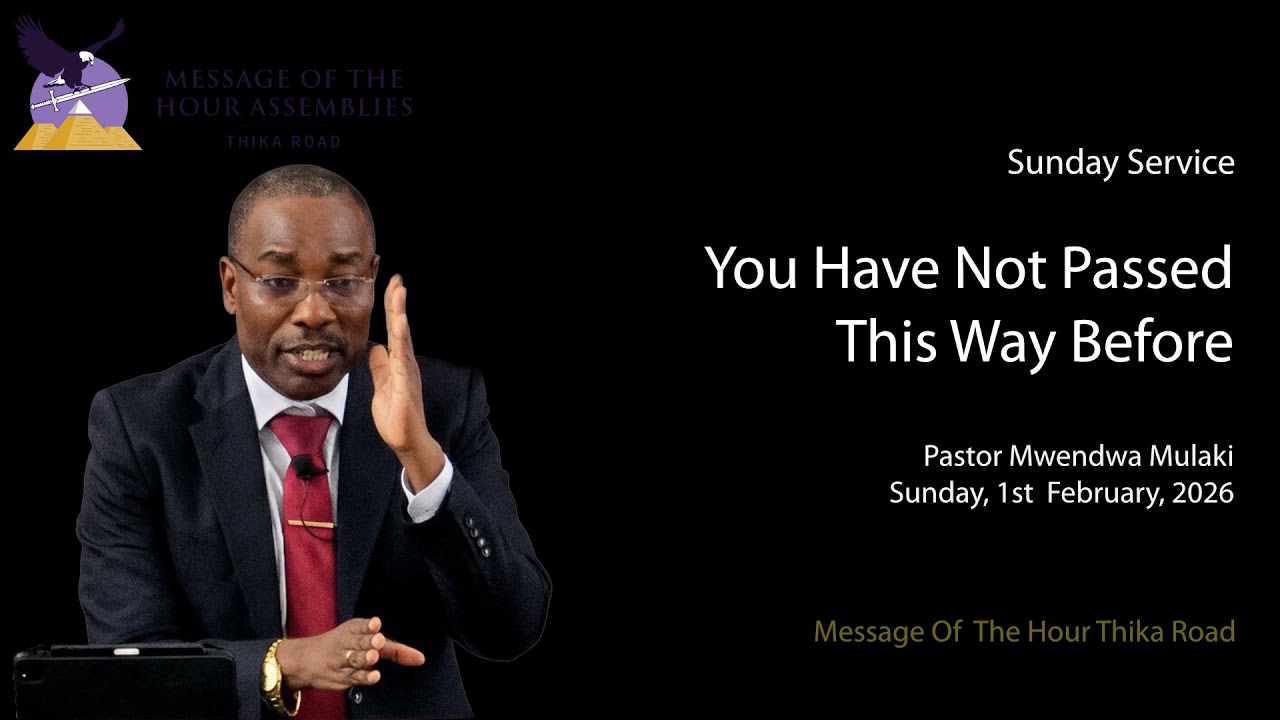 MESSAGE OF THE HOUR ASSEMBLIES
THIKA ROAD

Sunday Service

You Have Not Passed This Way Before

Pastor Mwendwa Mulaki
Sunday, 1st February, 2026

Message Of The Hour Thika Road